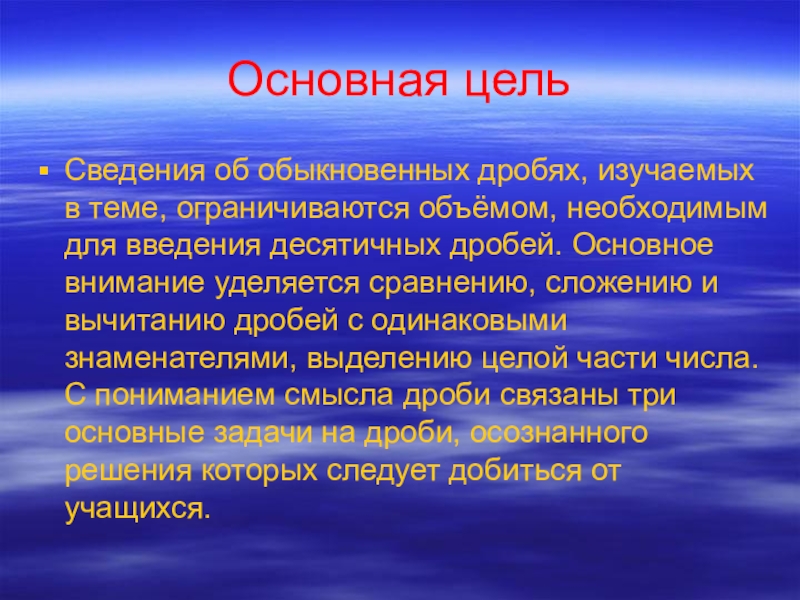 Основная цель

Сведения об обыкновенных дробях, изучаемых в теме, ограничиваются объёмом, необходимым для введения десятичных дробей. Основное внимание уделяется сравнению, сложению и вычитанию дробей с одинаковыми знаменателями, выделению целой части числа. С пониманием смысла дроби связаны три основные задачи на дроби, осознанного решения которых следует добиться от учащихся.